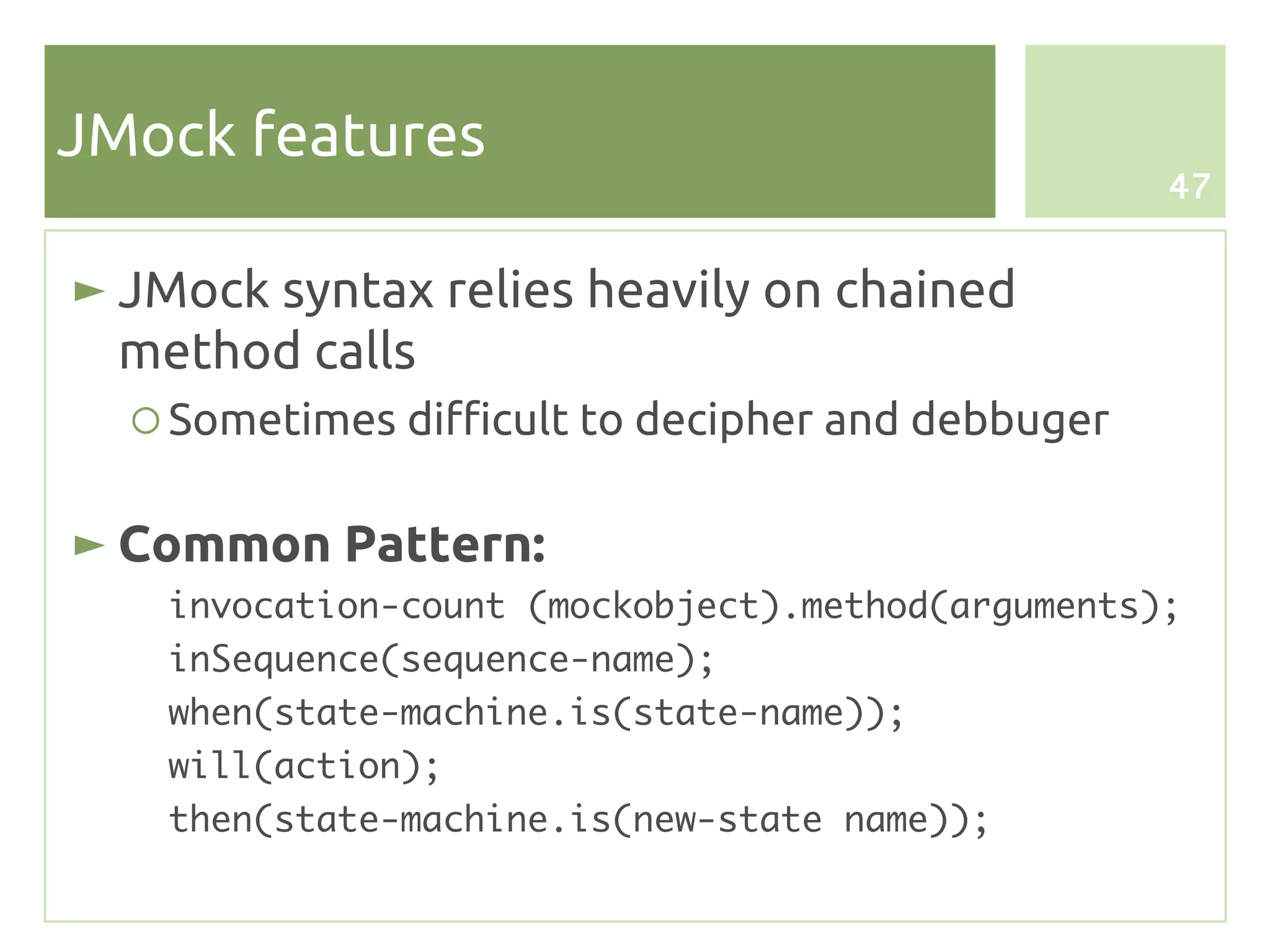 JMock features

47

► JMock syntax relies heavily on chained method calls

○ Sometimes difficult to decipher and debbuger

► **Common Pattern:**

invocation-count (mockobject).method(arguments);
inSequence(sequence-name);
when(state-machine.is(state-name));
will(action);
then(state-machine.is(new-state name));